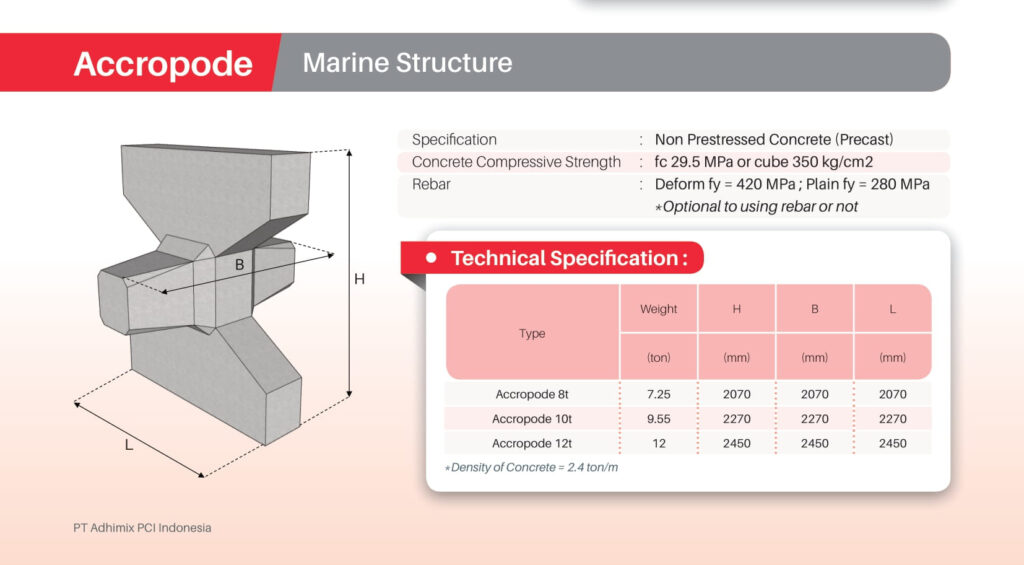 Accropode Marine Structure

B

H

L

Specification : Non Prestressed Concrete (Precast)
Concrete Compressive Strength : fc 29.5 MPa or cube 350 kg/cm2
Rebar : Deform fy = 420 MPa ; Plain fy = 280 MPa
*Optional to using rebar or not

Technical Specification :

| Type | Weight (ton) | H (mm) | B (mm) | L (mm) |
|---|---|---|---|---|
| Accropode 8t | 7.25 | 2070 | 2070 | 2070 |
| Accropode 10t | 9.55 | 2270 | 2270 | 2270 |
| Accropode 12t | 12 | 2450 | 2450 | 2450 |

*Density of Concrete = 2.4 ton/m

PT Adhimix PCI Indonesia